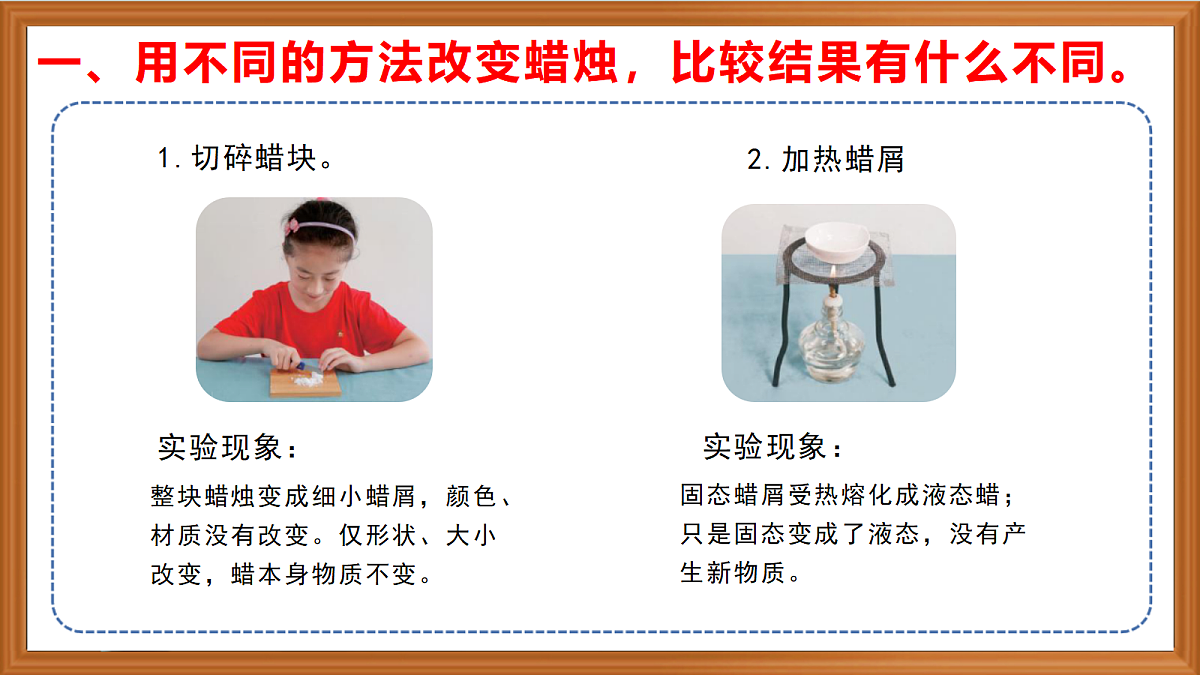 一、用不同的方法改变蜡烛，比较结果有什么不同。

1. 切碎蜡块。

实验现象：

整块蜡烛变成细小蜡屑，颜色、材质没有改变。仅形状、大小改变，蜡本身物质不变。

2. 加热蜡屑

实验现象：

固态蜡屑受热熔化成液态蜡；只是固态变成了液态，没有产生新物质。